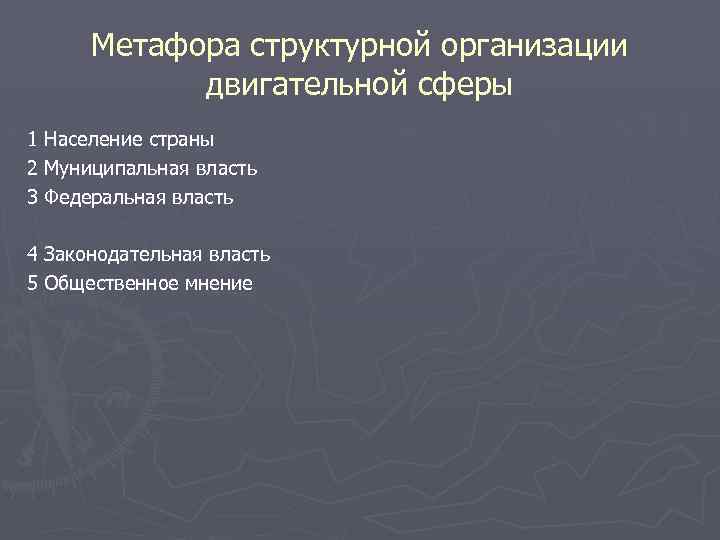 Метафора структурной организации двигательной сферы

1 Население страны
2 Муниципальная власть
3 Федеральная власть

4 Законодательная власть
5 Общественное мнение